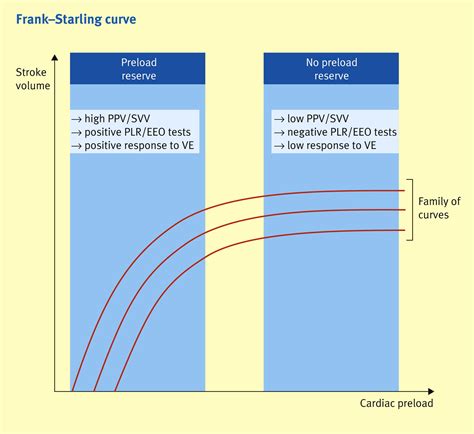 Frank–Starling curve

Stroke volume

Preload reserve

→ high PPV/SVV
→ positive PLR/EEO tests
→ positive response to VE

No preload reserve

→ low PPV/SVV
→ negative PLR/EEO tests
→ low response to VE

Family of curves

Cardiac preload